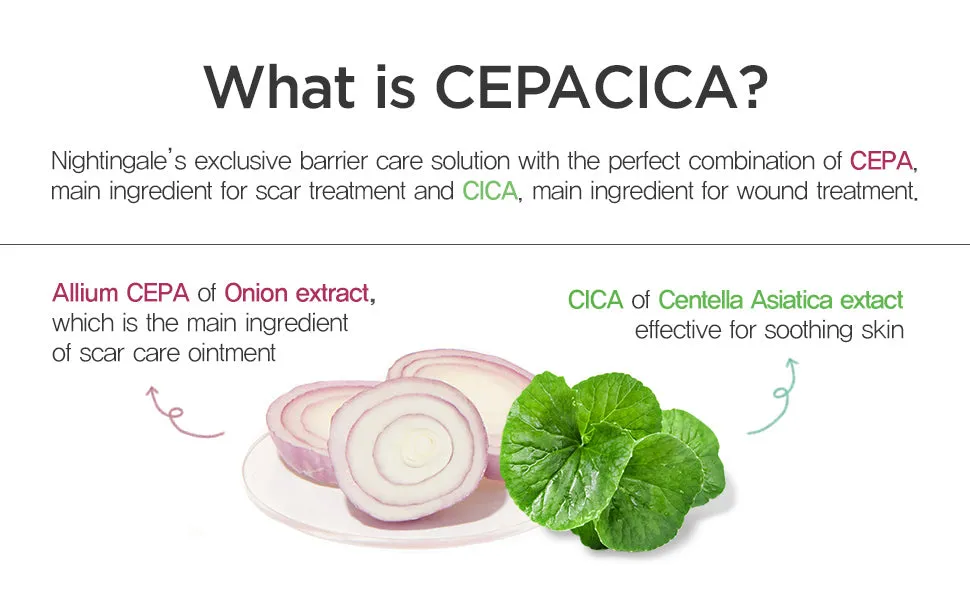 What is CEPACICA?

Nightingale's exclusive barrier care solution with the perfect combination of CEPA, main ingredient for scar treatment and CICA, main ingredient for wound treatment.

Allium CEPA of Onion extract, which is the main ingredient of scar care ointment

CICA of Centella Asiatica extact effective for soothing skin